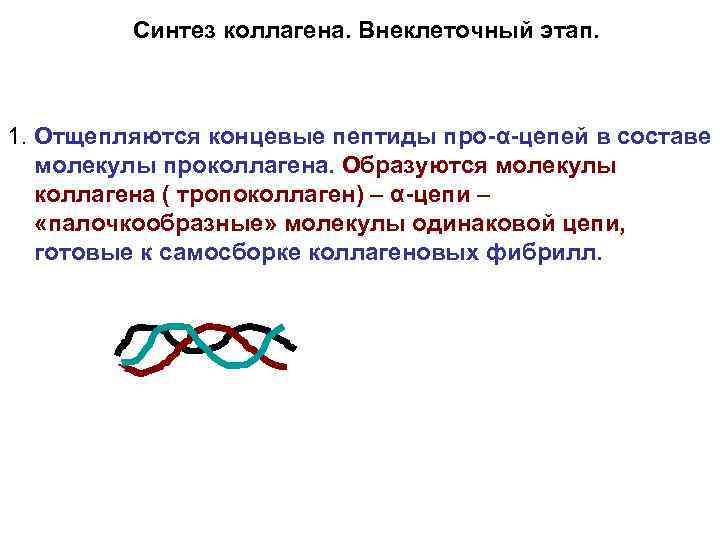 Синтез коллагена. Внеклеточный этап.

1. Отщепляются концевые пептиды про-α-цепей в составе молекулы проколлагена. Образуются молекулы коллагена ( тропоколлаген) – α-цепи – «палочкообразные» молекулы одинаковой цепи, готовые к самосборке коллагеновых фибрилл.